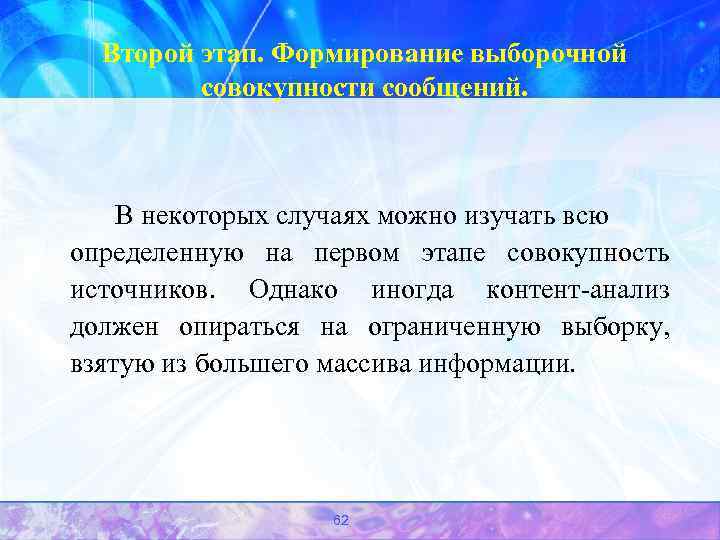 Второй этап. Формирование выборочной совокупности сообщений.

В некоторых случаях можно изучать всю определенную на первом этапе совокупность источников. Однако иногда контент-анализ должен опираться на ограниченную выборку, взятую из большего массива информации.

62